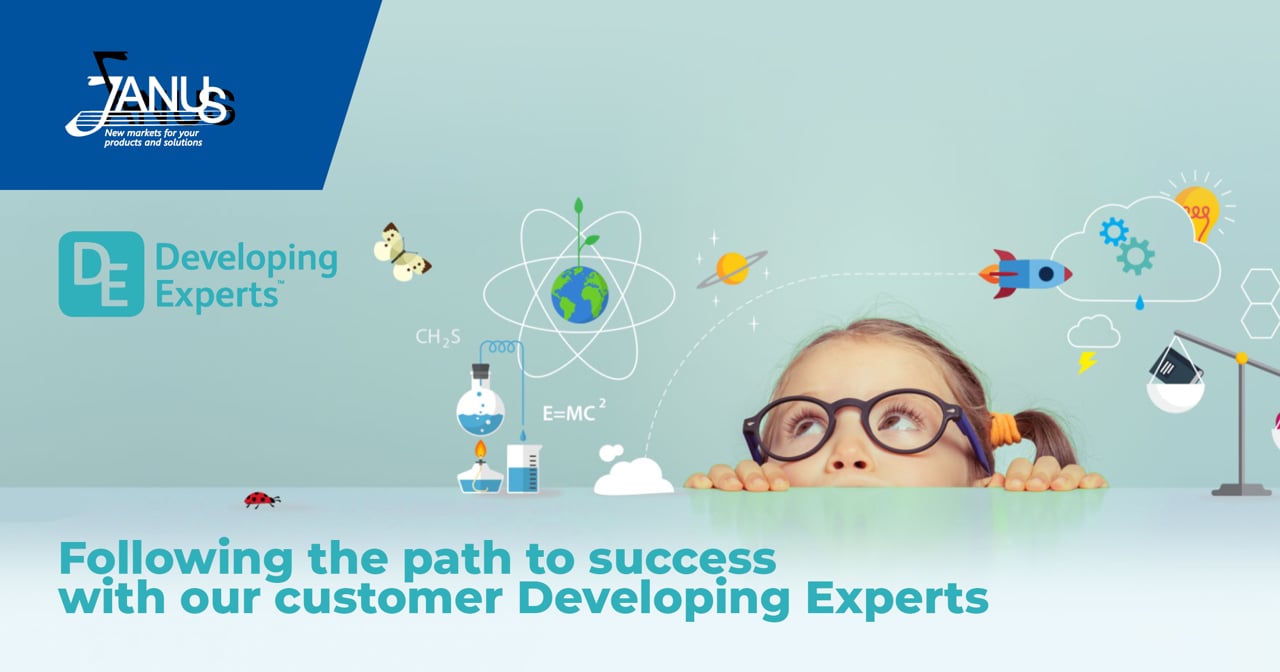 JANUS
New markets for your products and solutions

DE Developing Experts™

$CH_2S$

$E=MC^2$

Following the path to success with our customer Developing Experts